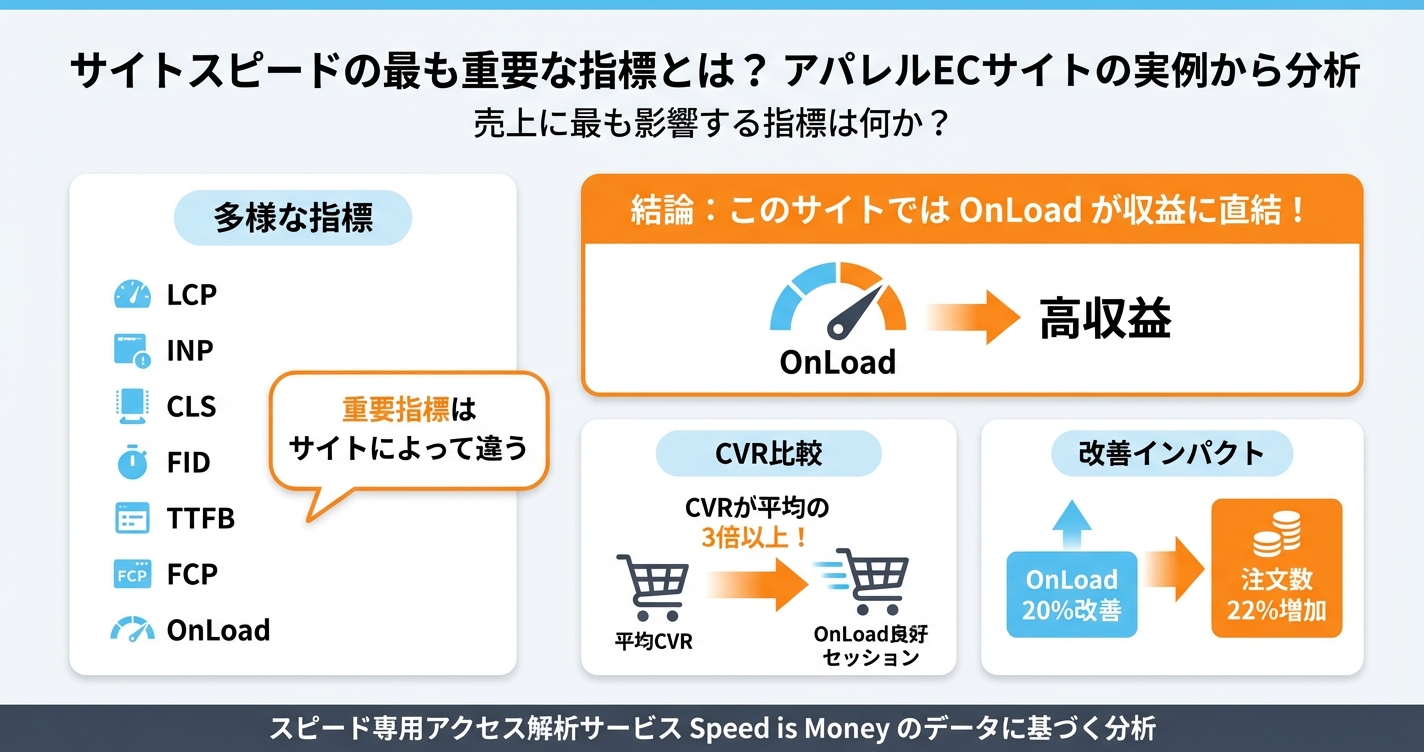 サイトスピードの最も重要な指標とは？ アパレルECサイトの実例から分析
売上に最も影響する指標は何か？

多様な指標

LCP
INP
CLS
FID
TTFB
FCP
OnLoad

重要指標は
サイトによって違う

結論：このサイトでは OnLoad が収益に直結！

OnLoad

高収益

CVR比較

CVRが平均の
3倍以上！

平均CVR

OnLoad良好
セッション

改善インパクト

OnLoad
20%改善

注文数
22%増加

スピード専用アクセス解析サービス Speed is Money のデータに基づく分析